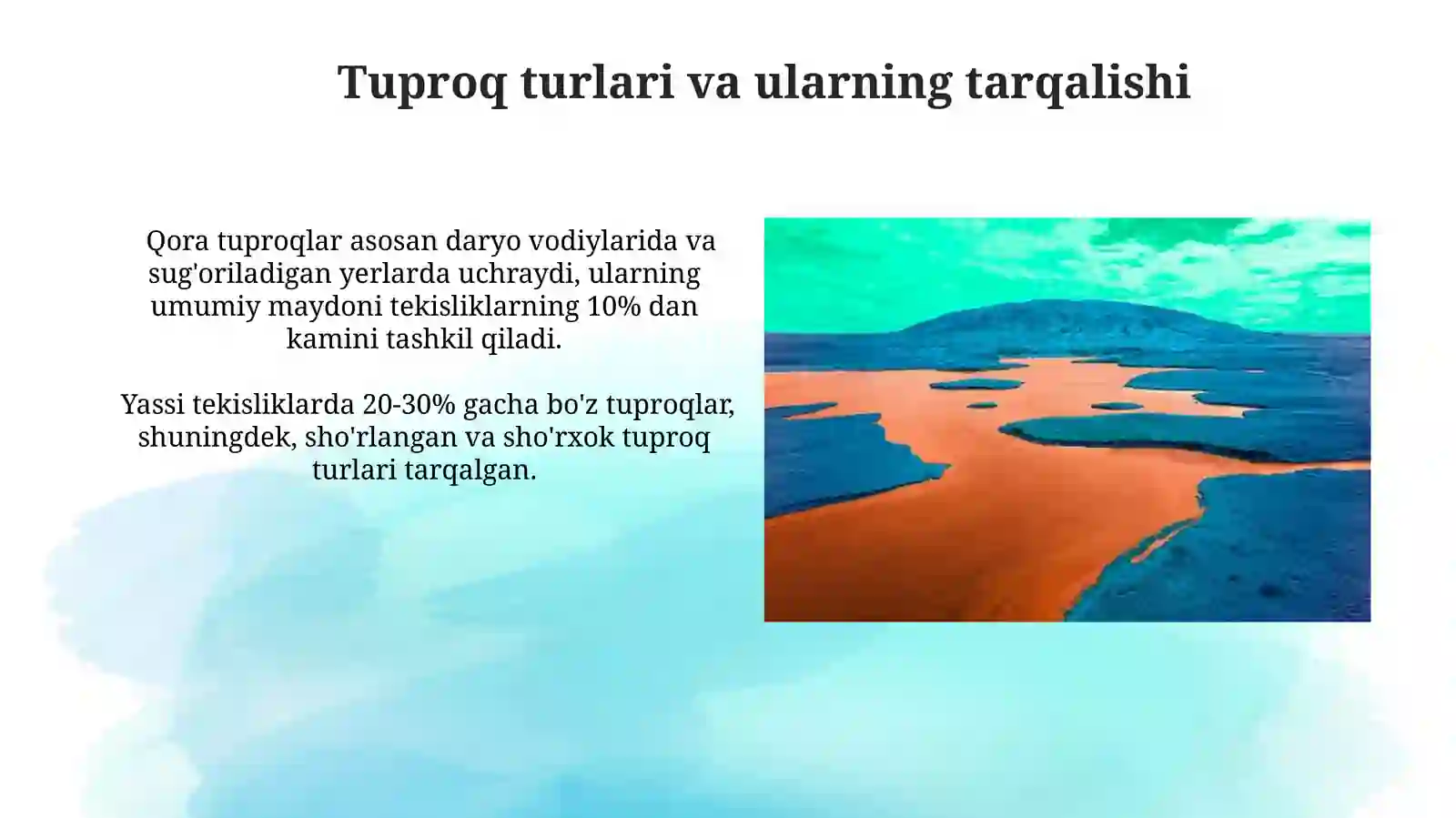 Tuproq turlari va ularning tarqalishi

Qora tuproqlar asosan daryo vodiylarida va sug'oriladigan yerlarda uchraydi, ularning umumiy maydoni tekisliklarning 10% dan kamini tashkil qiladi.

Yassi tekisliklarda 20-30% gacha bo'z tuproqlar, shuningdek, sho'rlangan va sho'rxok tuproq turlari tarqalgan.